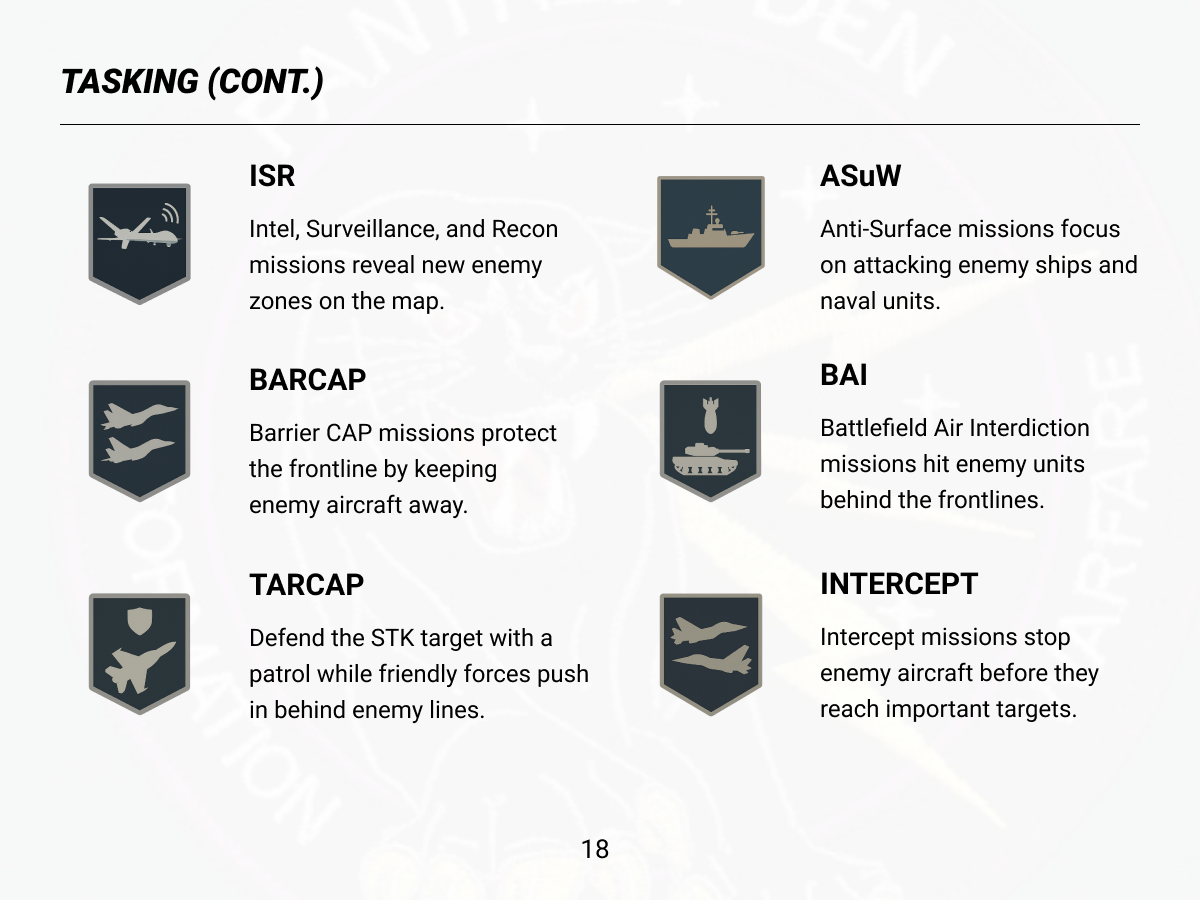 TASKING (CONT.)

ISR

Intel, Surveillance, and Recon missions reveal new enemy zones on the map.

BARCAP

Barrier CAP missions protect the frontline by keeping enemy aircraft away.

TARCAP

Defend the STK target with a patrol while friendly forces push in behind enemy lines.

ASuW

Anti-Surface missions focus on attacking enemy ships and naval units.

BAI

Battlefield Air Interdiction missions hit enemy units behind the frontlines.

INTERCEPT

Intercept missions stop enemy aircraft before they reach important targets.

18